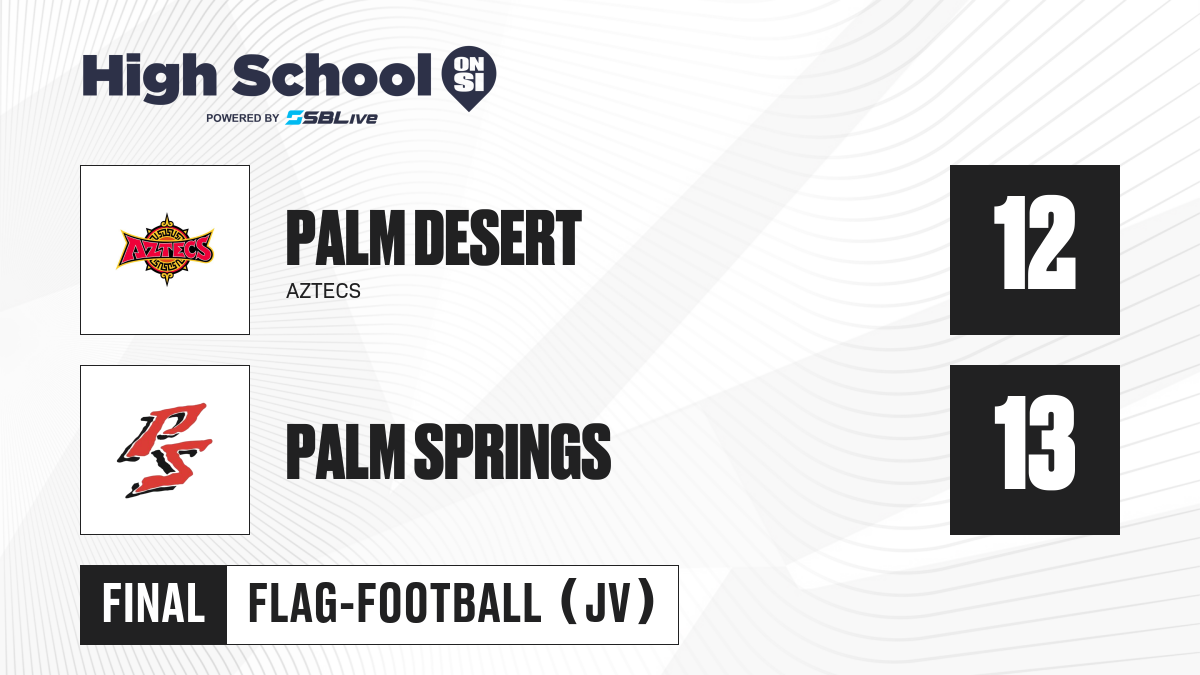 High School ON SI
POWERED BY SBLive

AZTECS

PALM DESERT
AZTECS

12

PS

PALM SPRINGS

13

FINAL FLAG-FOOTBALL (JV)